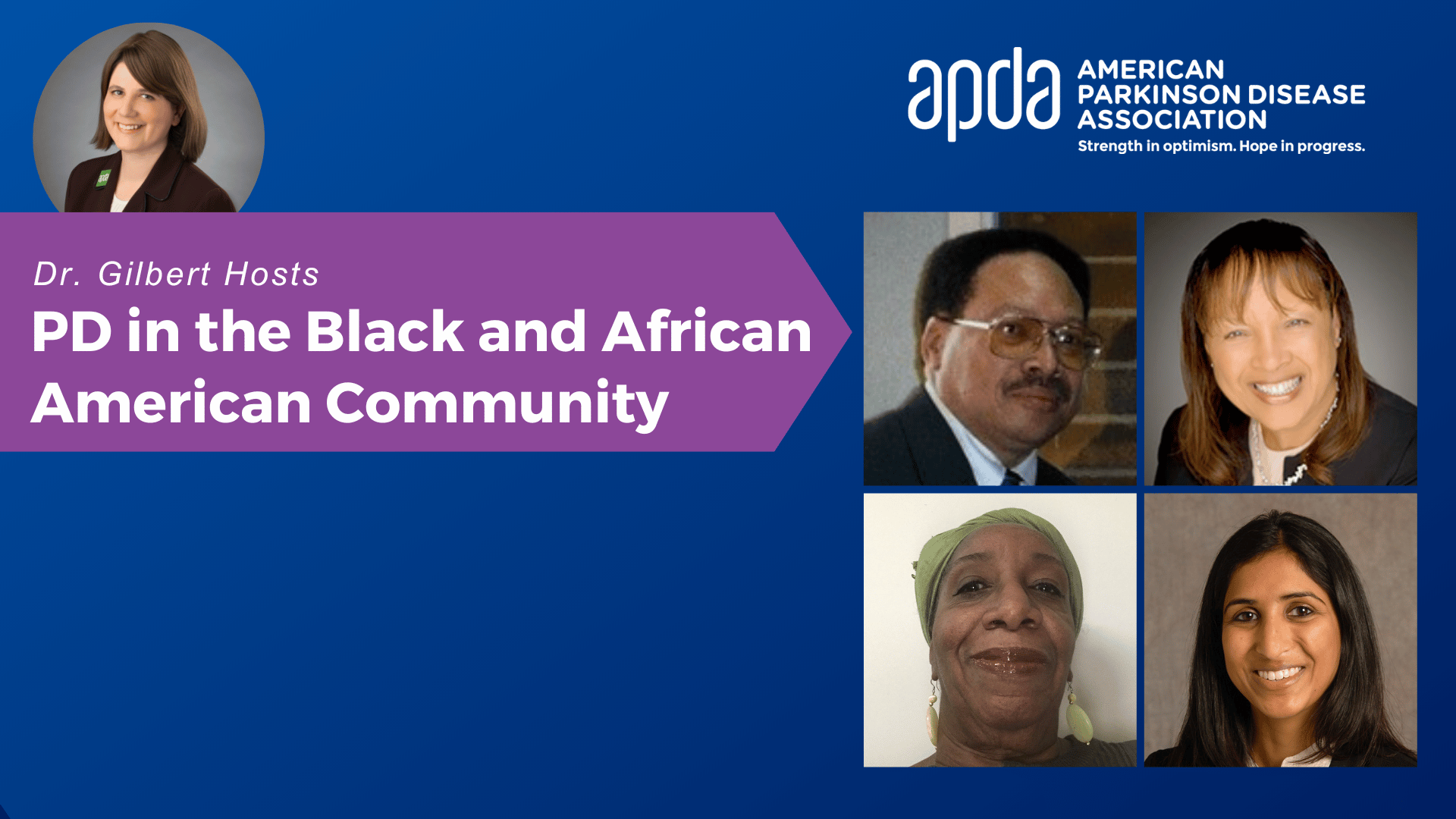 apda AMERICAN PARKINSON DISEASE ASSOCIATION
Strength in optimism. Hope in progress.

Dr. Gilbert Hosts
PD in the Black and African American Community